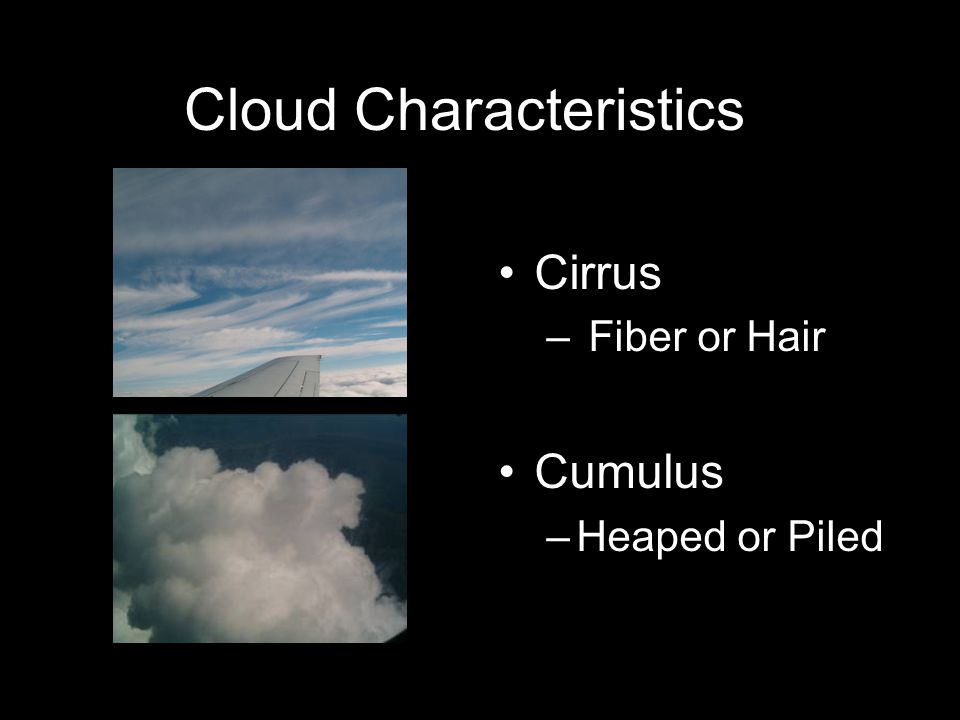 Cloud Characteristics

• Cirrus
– Fiber or Hair

• Cumulus
– Heaped or Piled